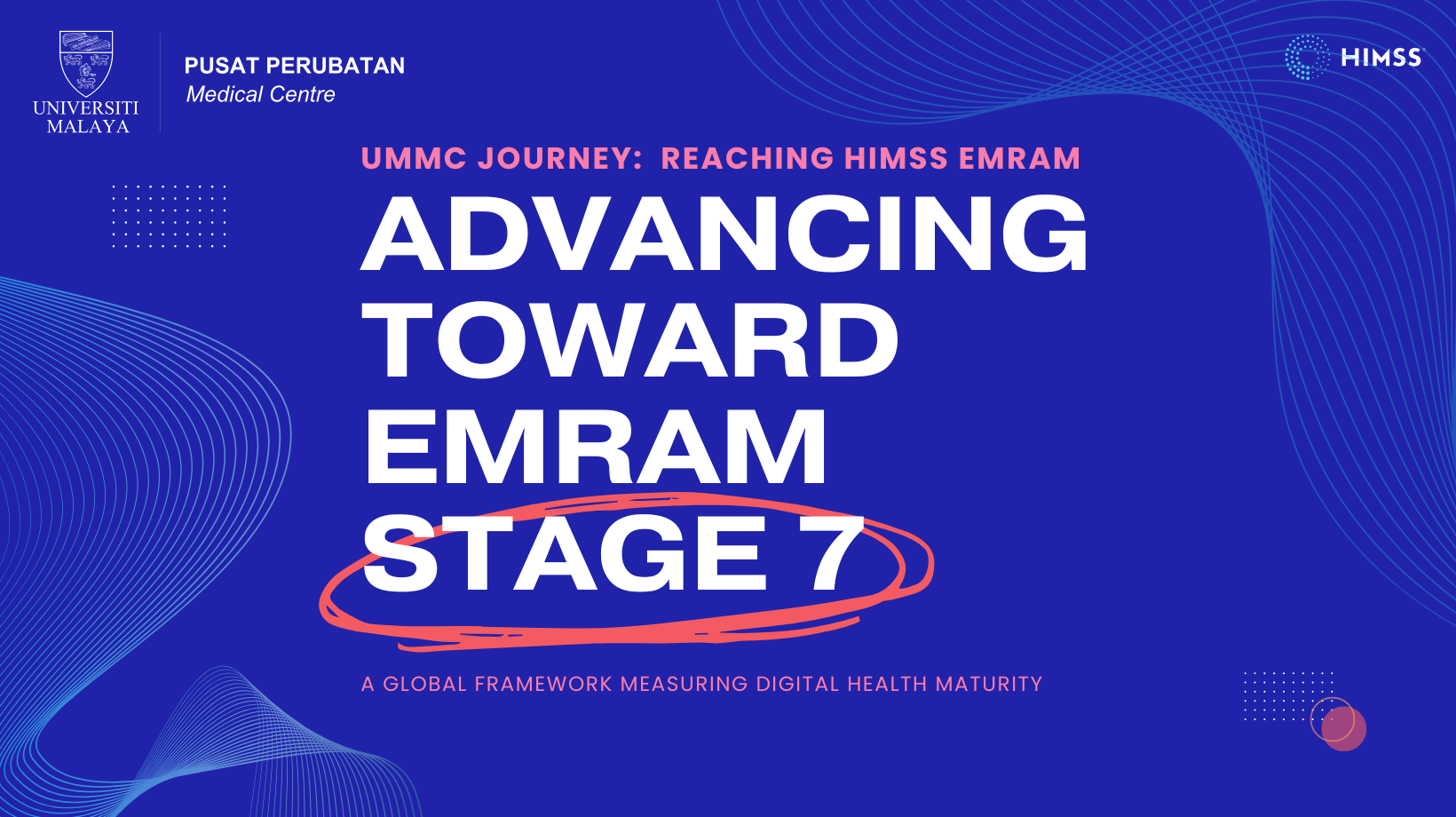 UNIVERSITI
MALAYA

PUSAT PERUBATAN
Medical Centre

HIMSS

UMMC JOURNEY: REACHING HIMSS EMRAM

ADVANCING
TOWARD
EMRAM
STAGE 7

A GLOBAL FRAMEWORK MEASURING DIGITAL HEALTH MATURITY